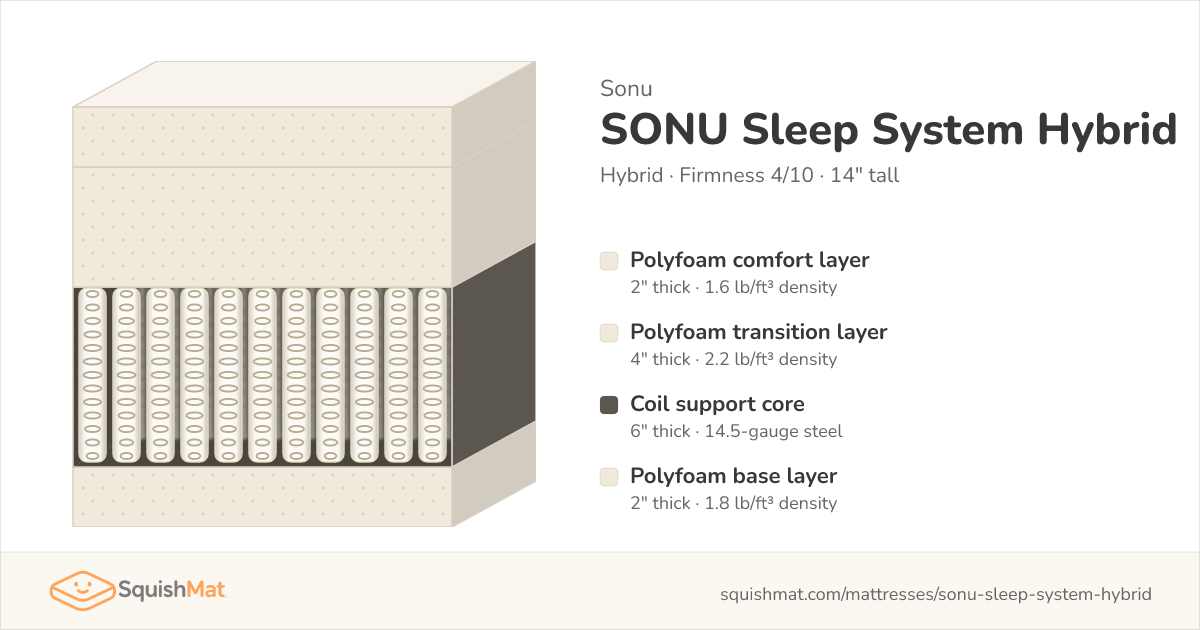 Sonu

SONU Sleep System Hybrid

Hybrid · Firmness 4/10 · 14" tall

Polyfoam comfort layer
2" thick · 1.6 lb/ft³ density

Polyfoam transition layer
4" thick · 2.2 lb/ft³ density

Coil support core
6" thick · 14.5-gauge steel

Polyfoam base layer
2" thick · 1.8 lb/ft³ density

SquishMat

squishmat.com/mattresses/sonu-sleep-system-hybrid